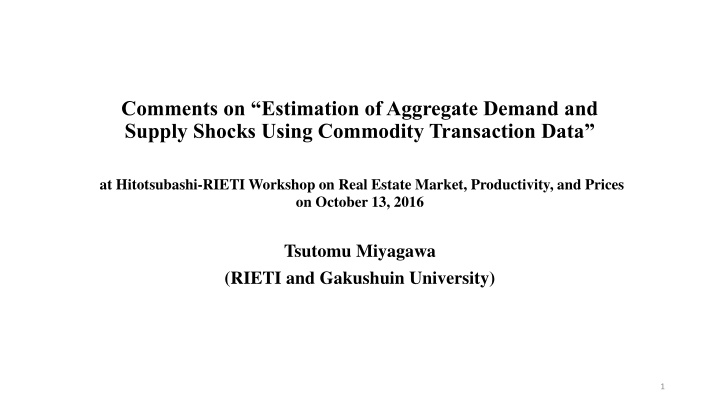 Comments on “Estimation of Aggregate Demand and Supply Shocks Using Commodity Transaction Data”

at Hitotsubashi-RIETI Workshop on Real Estate Market, Productivity, and Prices on October 13, 2016

Tsutomu Miyagawa
(RIETI and Gakushuin University)

1